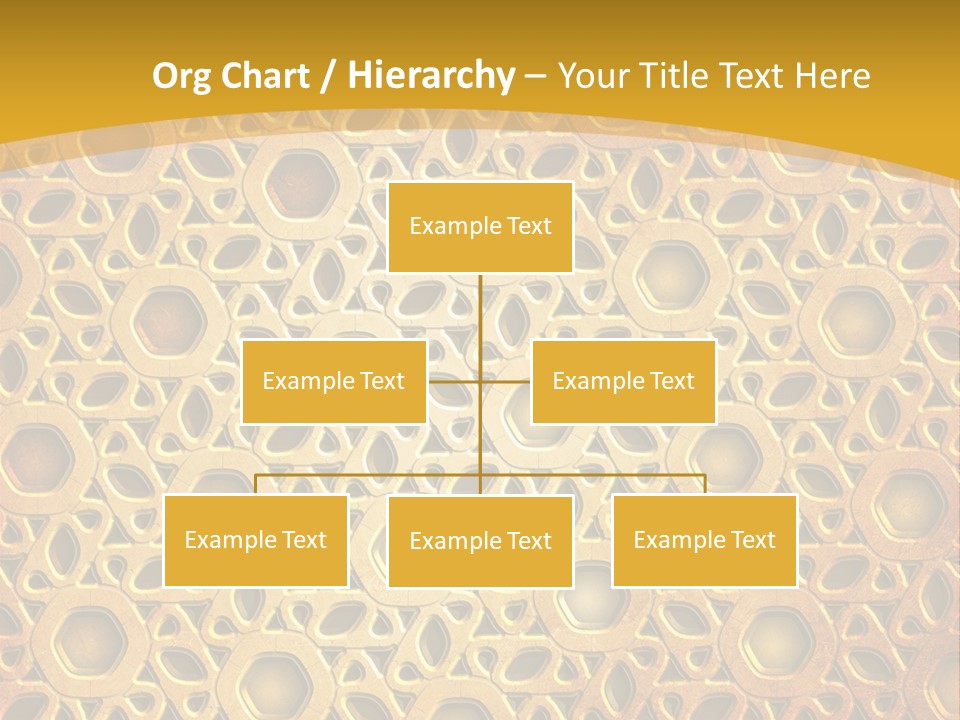 Org Chart / Hierarchy – Your Title Text Here

Example Text

Example Text

Example Text

Example Text

Example Text

Example Text